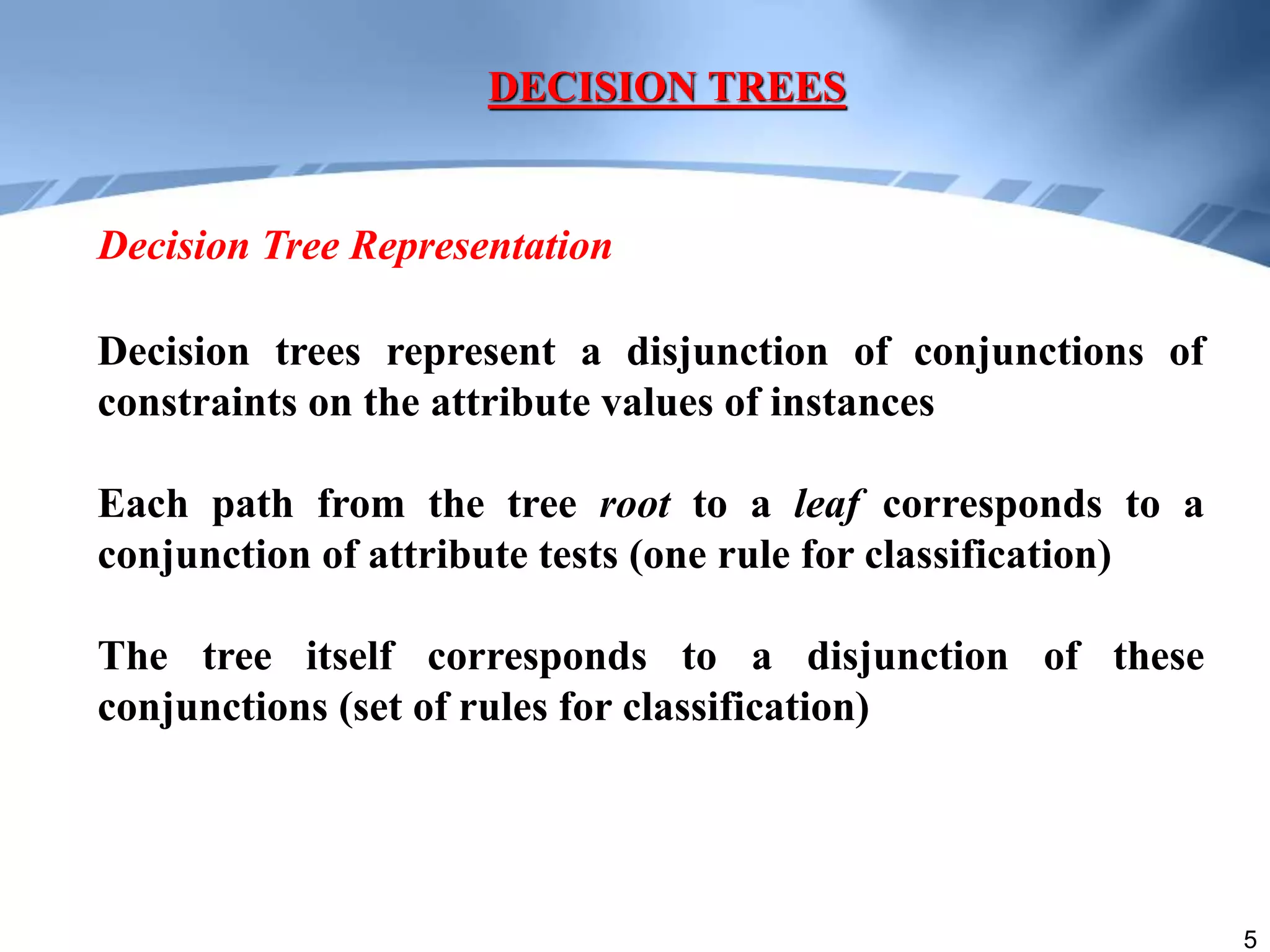 DECISION TREES

Decision Tree Representation

Decision trees represent a disjunction of conjunctions of constraints on the attribute values of instances

Each path from the tree root to a leaf corresponds to a conjunction of attribute tests (one rule for classification)

The tree itself corresponds to a disjunction of these conjunctions (set of rules for classification)

5